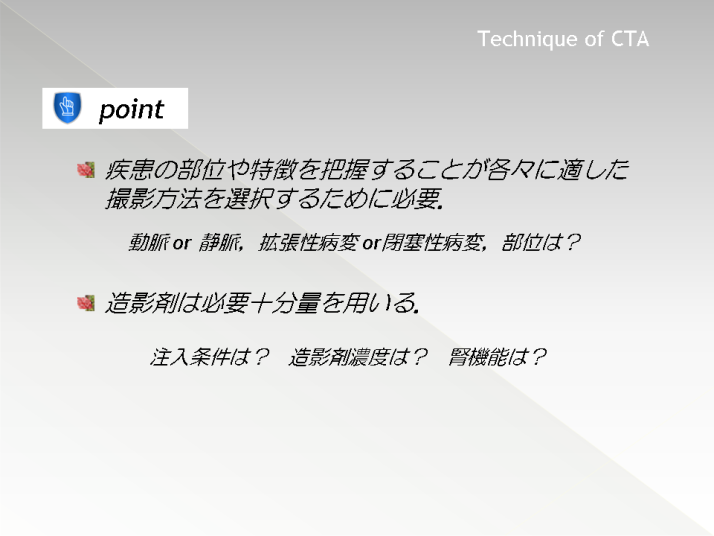 Technique of CTA

point

疾患の部位や特徴を把握することが各々に適した撮影方法を選択するために必要.

動脈 or 静脈, 拡張性病変 or 閉塞性病変, 部位は?

造影剤は必要十分量を用いる.

注入条件は? 造影剤濃度は? 腎機能は?